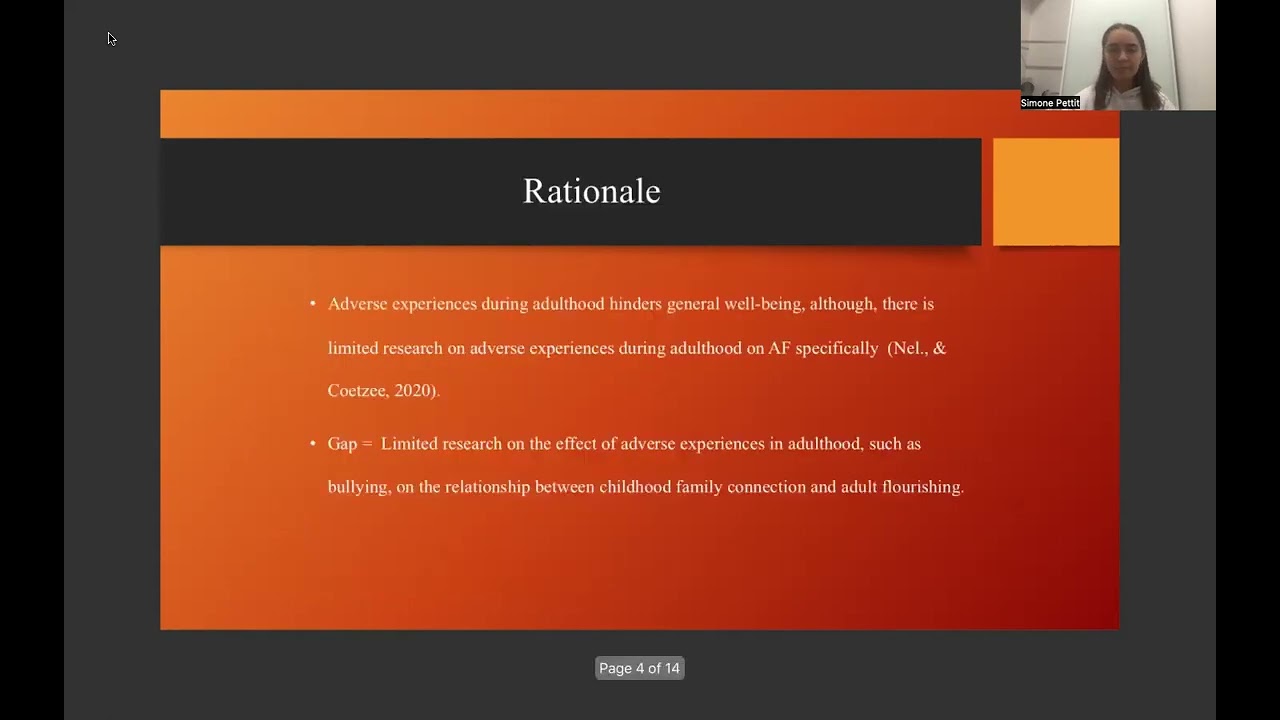 Simone Pettit

Rationale

• Adverse experiences during adulthood hinders general well-being, although, there is limited research on adverse experiences during adulthood on AF specifically (Nel., & Coetzee, 2020).

• Gap = Limited research on the effect of adverse experiences in adulthood, such as bullying, on the relationship between childhood family connection and adult flourishing.

Page 4 of 14